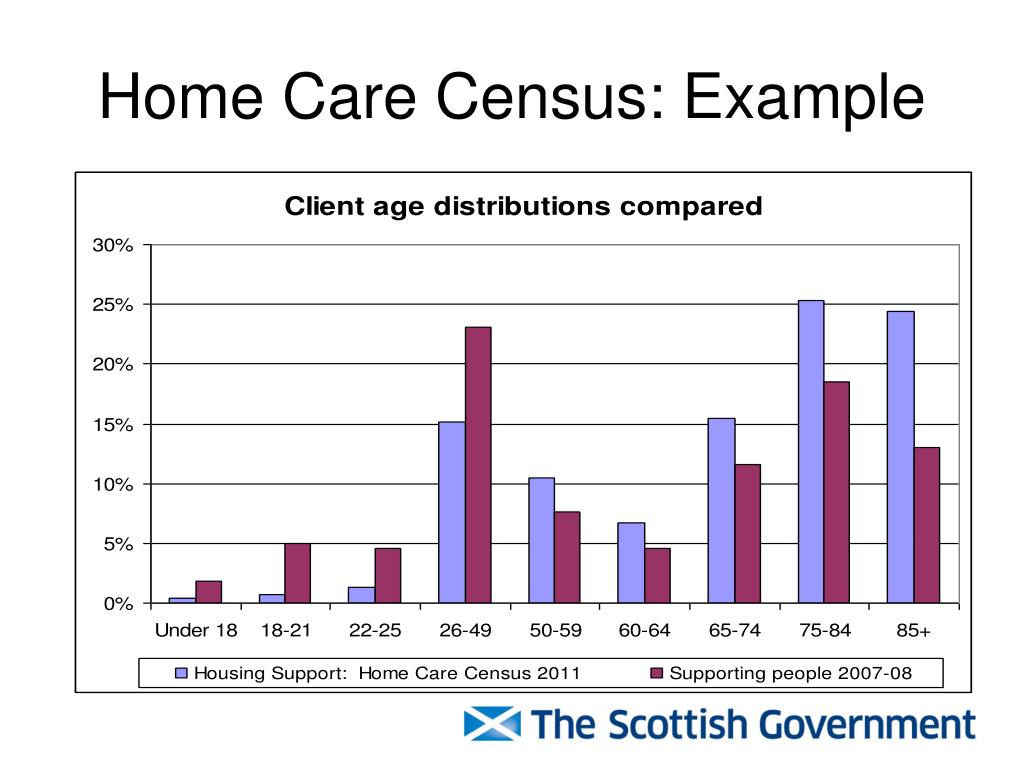 Home Care Census: Example

Client age distributions compared

30%
25%
20%
15%
10%
5%
0%

Under 18
18-21
22-25
26-49
50-59
60-64
65-74
75-84
85+

Housing Support: Home Care Census 2011
Supporting people 2007-08

The Scottish Government